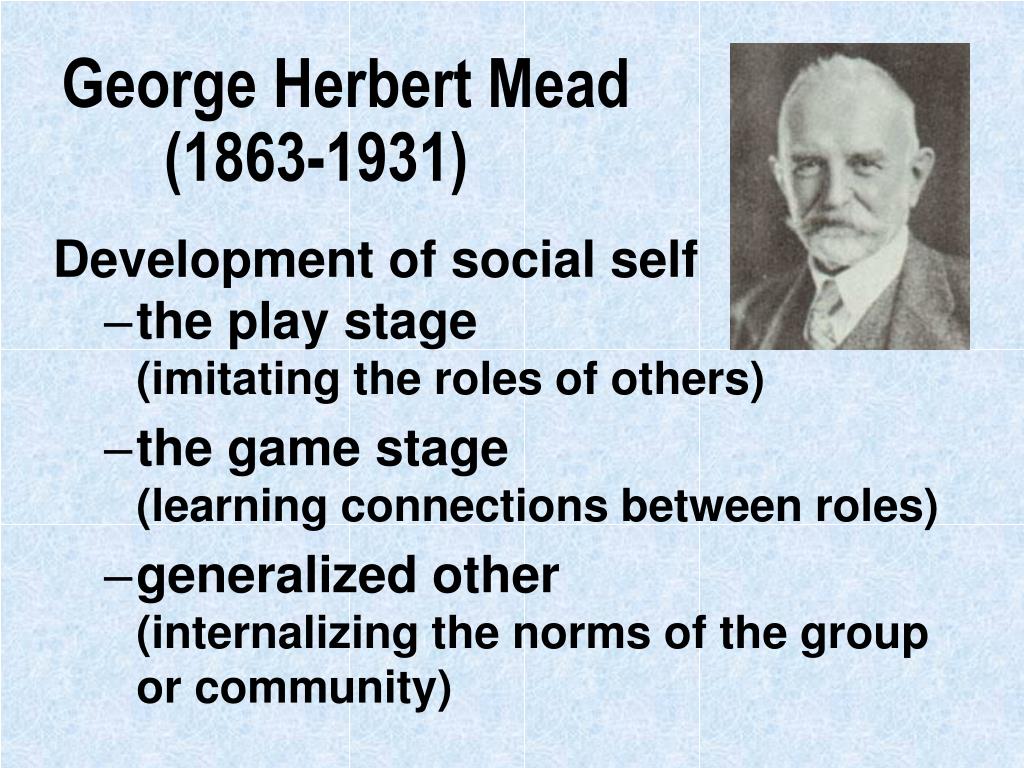 George Herbert Mead
(1863-1931)

Development of social self
– the play stage
(imitating the roles of others)
– the game stage
(learning connections between roles)
– generalized other
(internalizing the norms of the group or community)